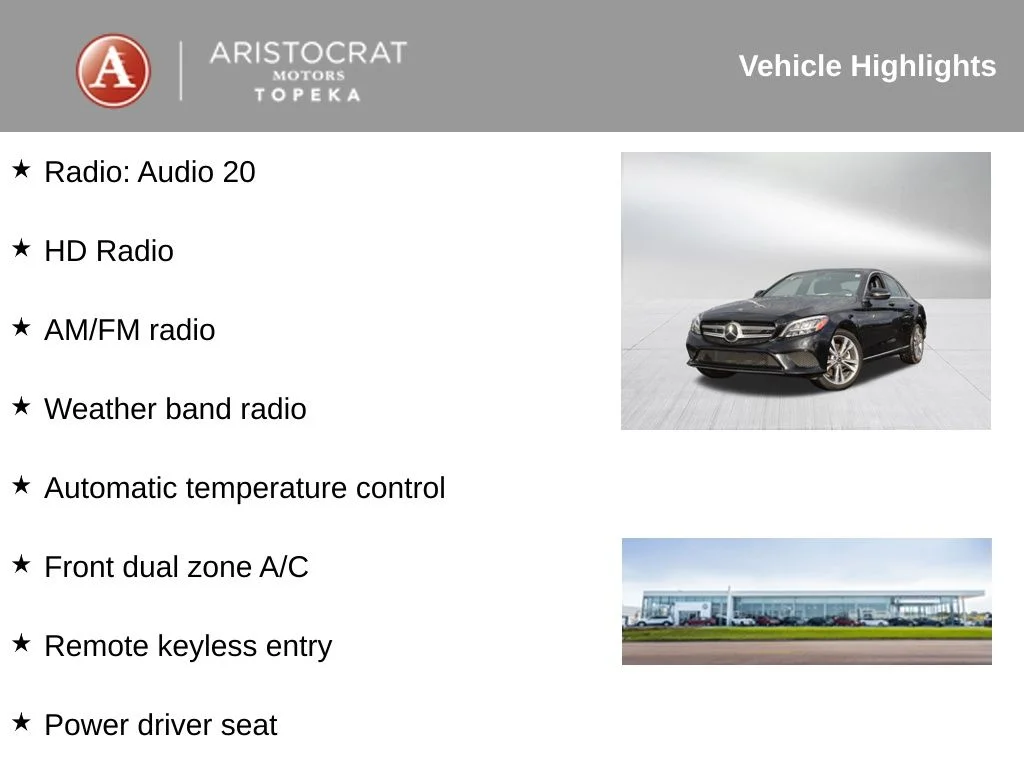 A

ARISTOCRAT
MOTORS
TOPEKA

Vehicle Highlights

★ Radio: Audio 20

★ HD Radio

★ AM/FM radio

★ Weather band radio

★ Automatic temperature control

★ Front dual zone A/C

★ Remote keyless entry

★ Power driver seat